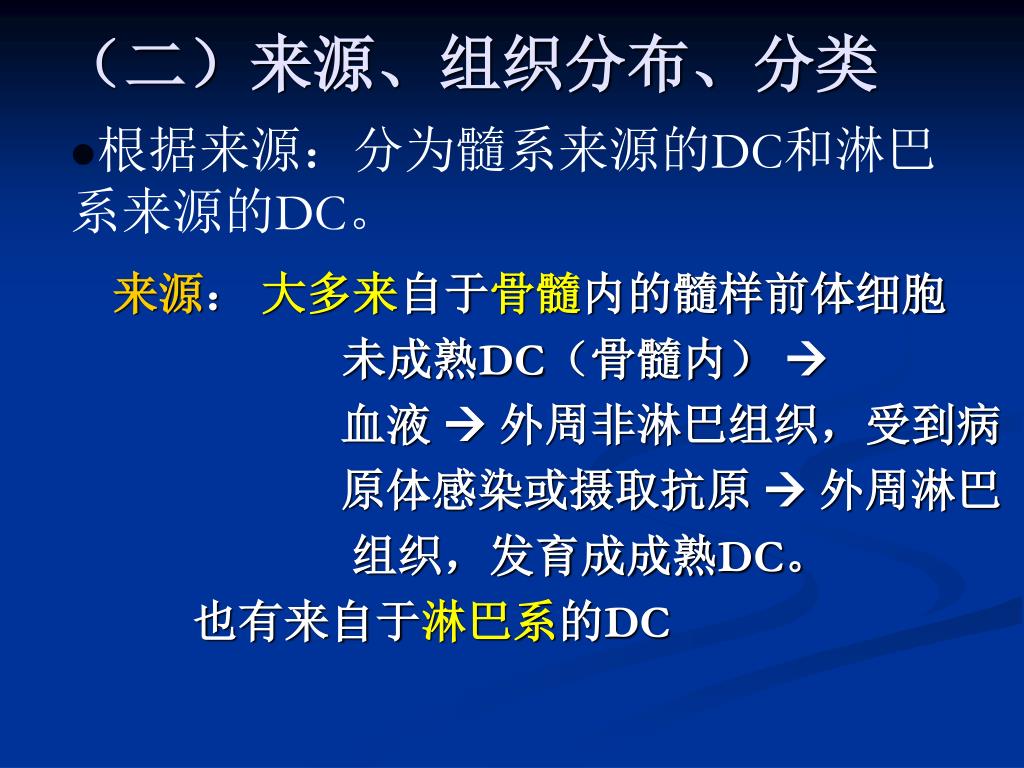 （二）来源、组织分布、分类

●根据来源：分为髓系来源的DC和淋巴系来源的DC。

来源： 大多来自于骨髓内的髓样前体细胞

未成熟DC（骨髓内） →

血液 → 外周非淋巴组织，受到病原体感染或摄取抗原 → 外周淋巴组织，发育成成熟DC。

也有来自于淋巴系的DC